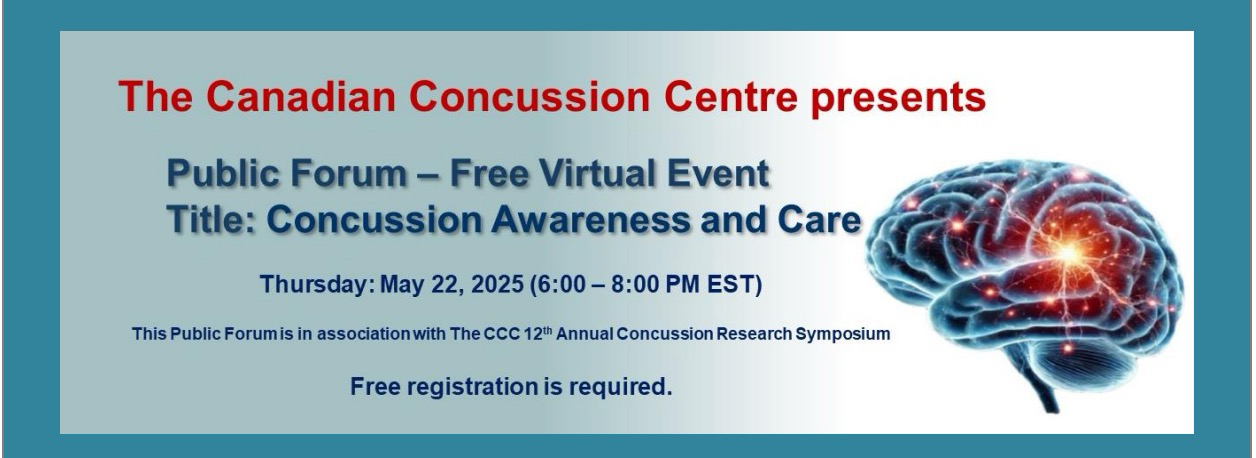 The Canadian Concussion Centre presents

Public Forum – Free Virtual Event
Title: Concussion Awareness and Care

Thursday: May 22, 2025 (6:00 – 8:00 PM EST)

This Public Forum is in association with The CCC 12th Annual Concussion Research Symposium

Free registration is required.